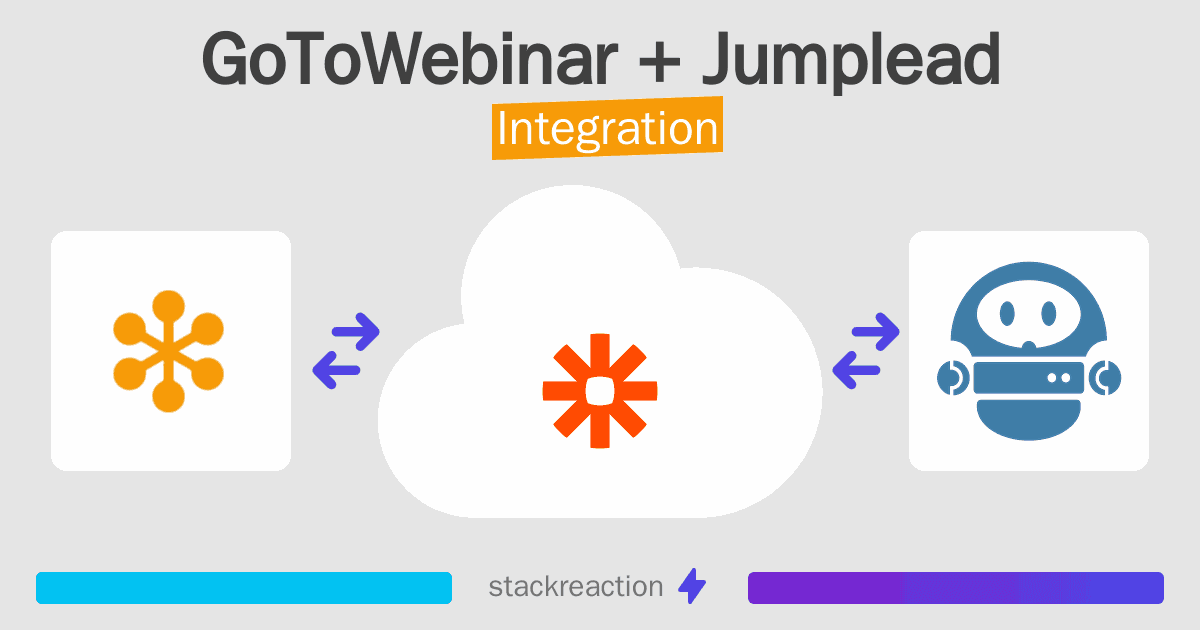 GoToWebinar + Jumplead
Integration

stackreaction